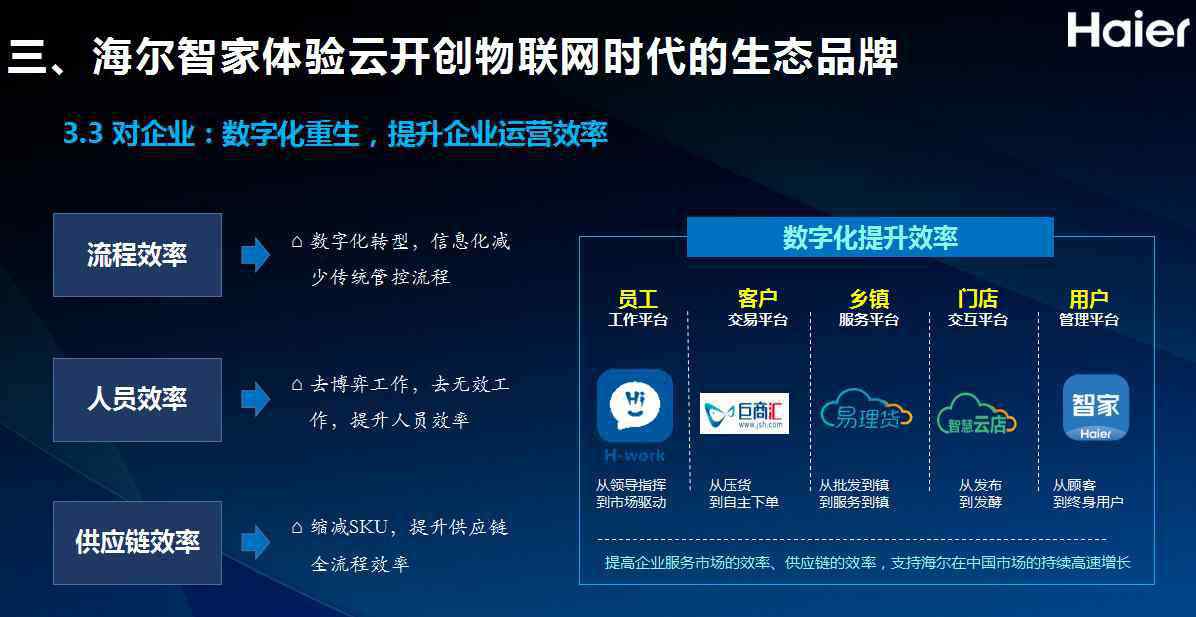 Haier

三、海尔智家体验云开创物联网时代的生态品牌

3.3 对企业：数字化重生，提升企业运营效率

流程效率

⌂ 数字化转型，信息化减少传统管控流程

人员效率

⌂ 去博弈工作，去无效工作，提升人员效率

供应链效率

⌂ 缩减SKU，提升供应链全流程效率

数字化提升效率

员工
工作平台

Hi
H-work

从领导指挥
到市场驱动

客户
交易平台

巨商汇
www.jsh.com

从压货
到自主下单

乡镇
服务平台

易理货

从批发到镇
到服务到镇

门店
交互平台

智慧云店

从发布
到发酵

用户
管理平台

智家
Haier

从顾客
到终身用户

提高企业服务市场的效率、供应链的效率，支持海尔在中国市场的持续高速增长